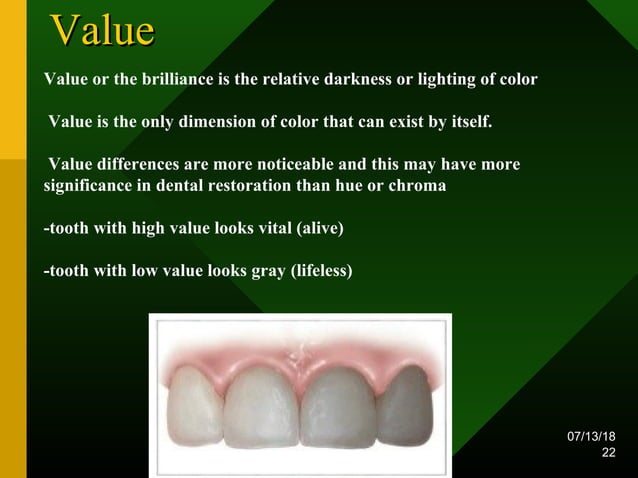 Value

Value or the brilliance is the relative darkness or lighting of color

Value is the only dimension of color that can exist by itself.

Value differences are more noticeable and this may have more significance in dental restoration than hue or chroma

-tooth with high value looks vital (alive)

-tooth with low value looks gray (lifeless)

07/13/18
22